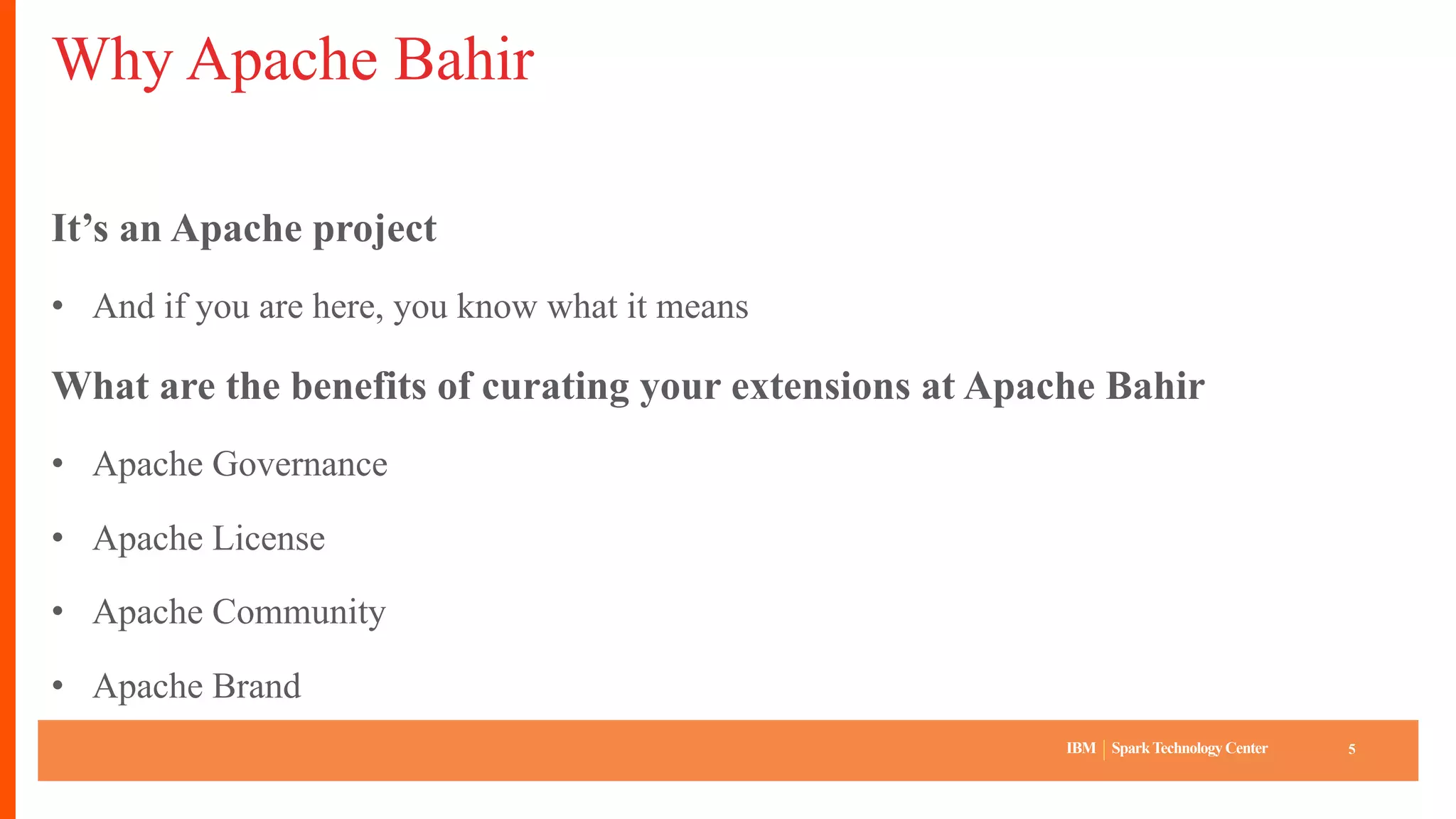 Why Apache Bahir

It’s an Apache project

• And if you are here, you know what it means

What are the benefits of curating your extensions at Apache Bahir

• Apache Governance

• Apache License

• Apache Community

• Apache Brand

IBM | Spark Technology Center 5